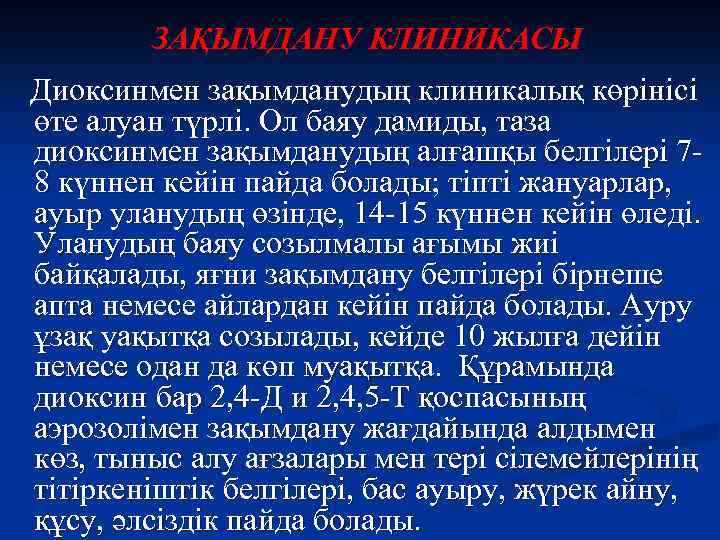 ЗАҚЫМДАНУ КЛИНИКАСЫ

Диоксинмен зақымданудың клиникалық көрінісі өте алуан түрлі. Ол баяу дамиды, таза диоксинмен зақымданудың алғашқы белгілері 7-8 күннен кейін пайда болады; тіпті жануарлар, ауыр уланудың өзінде, 14-15 күннен кейін өледі. Уланудың баяу созылмалы ағымы жиі байқалады, яғни зақымдану белгілері бірнеше апта немесе айлардан кейін пайда болады. Ауру ұзақ уақытқа созылады, кейде 10 жылға дейін немесе одан да көп муақытқа. Құрамында диоксин бар 2,4-Д и 2,4,5-Т қоспасының аэрозолімен зақымдану жағдайында алдымен көз, тыныс алу ағзалары мен тері сілемейлерінің тітіркеніштік белгілері, бас ауыру, жүрек айну, құсу, әлсіздік пайда болады.